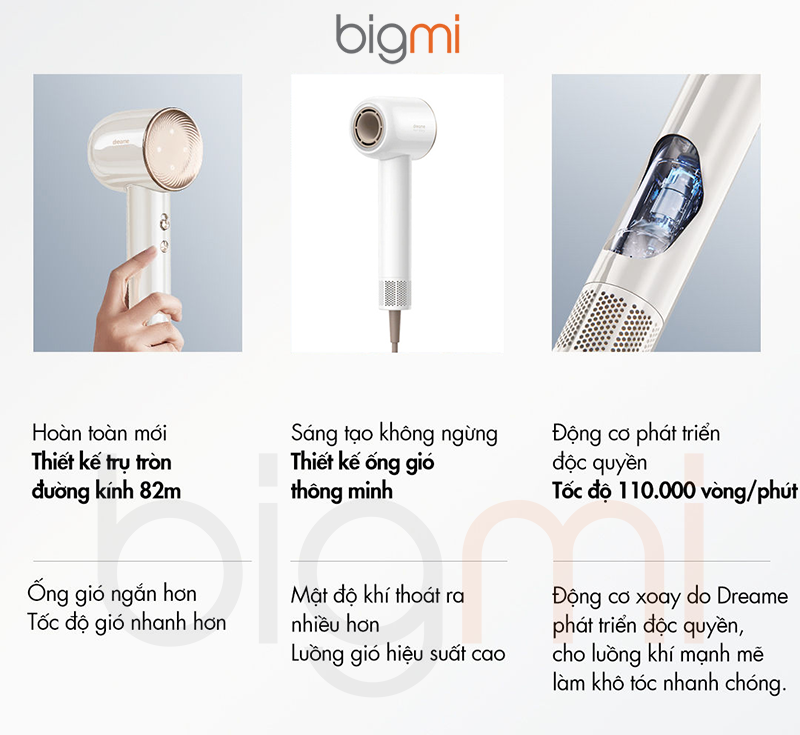 bigmi

dreame

dreame

Hoàn toàn mới
Thiết kế trụ tròn đường kính 82m

Ống gió ngắn hơn
Tốc độ gió nhanh hơn

Sáng tạo không ngừng
Thiết kế ống gió thông minh

Mật độ khí thoát ra nhiều hơn
Luồng gió hiệu suất cao

Động cơ phát triển độc quyền
Tốc độ 110.000 vòng/phút

Động cơ xoay do Dreame phát triển độc quyền, cho luồng khí mạnh mẽ làm khô tóc nhanh chóng.

bigmi